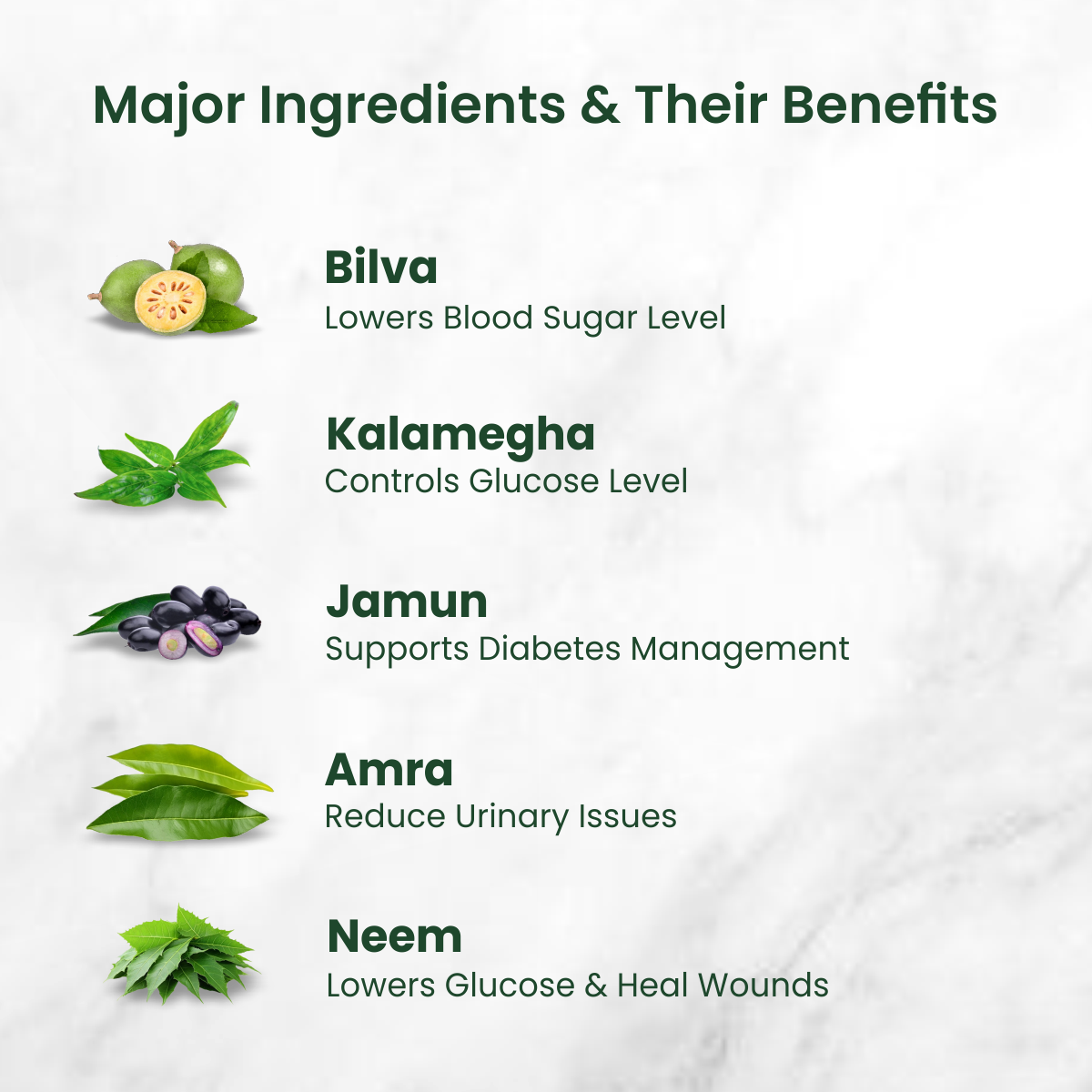 Major Ingredients & Their Benefits

Bilva
Lowers Blood Sugar Level

Kalamegha
Controls Glucose Level

Jamun
Supports Diabetes Management

Amra
Reduce Urinary Issues

Neem
Lowers Glucose & Heal Wounds